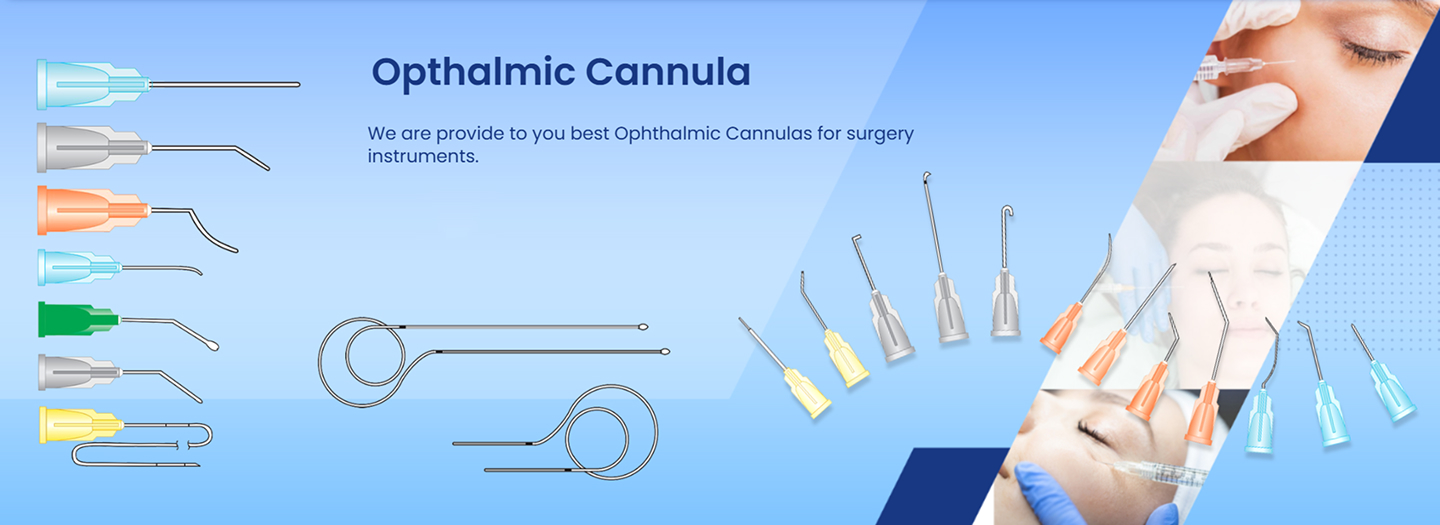 Opthalmic Cannula

We are provide to you best Ophthalmic Cannulas for surgery instruments.